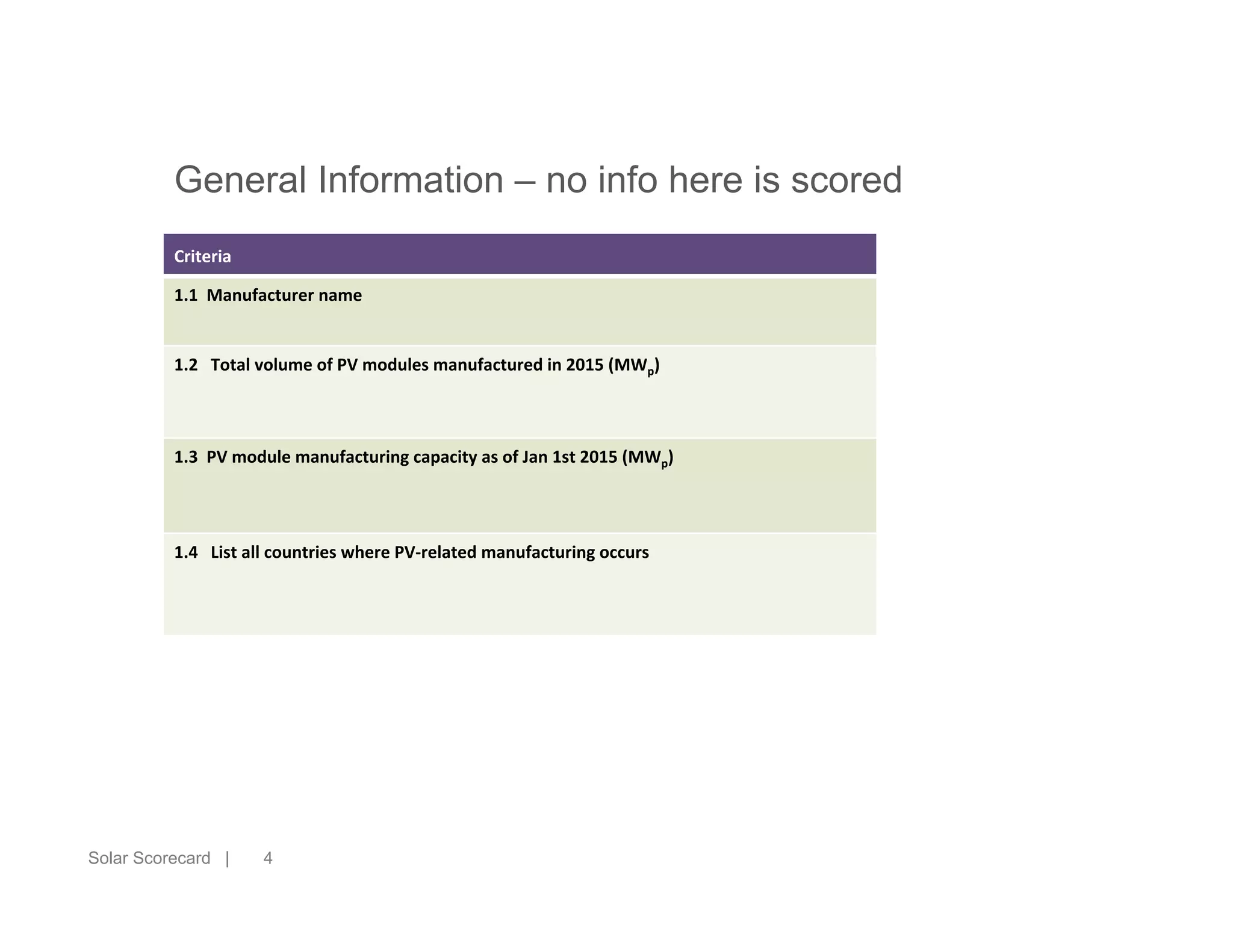 General Information – no info here is scored

| Criteria |
|---|
| 1.1 Manufacturer name |
| 1.2 Total volume of PV modules manufactured in 2015 ($MW_p$) |
| 1.3 PV module manufacturing capacity as of Jan 1st 2015 ($MW_p$) |
| 1.4 List all countries where PV-related manufacturing occurs |

Solar Scorecard | 4